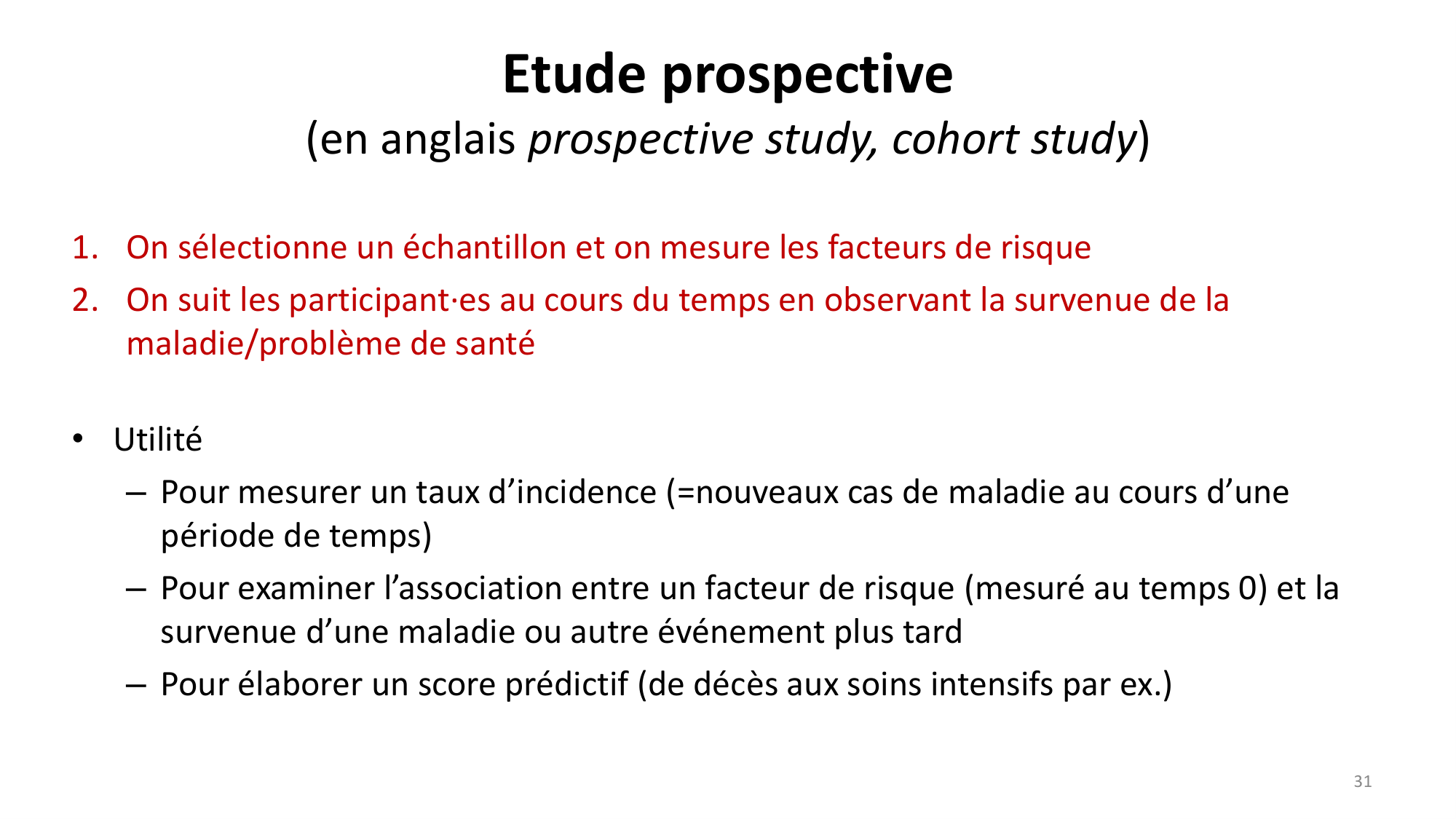 Etude prospective
(en anglais prospective study, cohort study)

1. On sélectionne un échantillon et on mesure les facteurs de risque
2. On suit les participant·es au cours du temps en observant la survenue de la maladie/problème de santé

• Utilité
– Pour mesurer un taux d’incidence (=nouveaux cas de maladie au cours d’une période de temps)
– Pour examiner l’association entre un facteur de risque (mesuré au temps 0) et la survenue d’une maladie ou autre événement plus tard
– Pour élaborer un score prédictif (de décès aux soins intensifs par ex.)

31